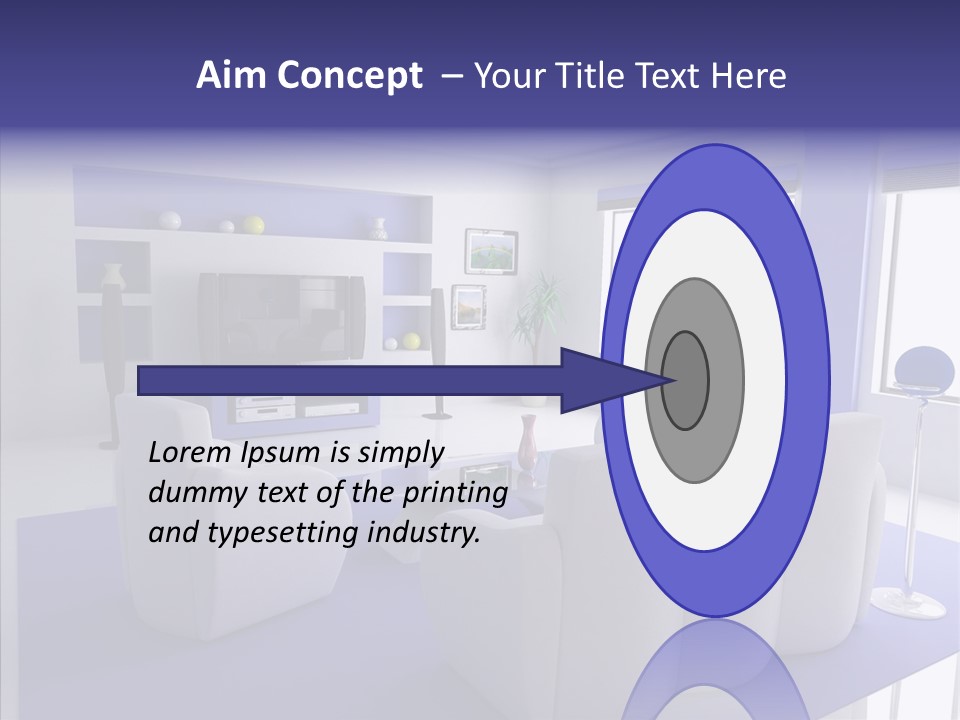 Aim Concept – Your Title Text Here

Lorem Ipsum is simply dummy text of the printing and typesetting industry.